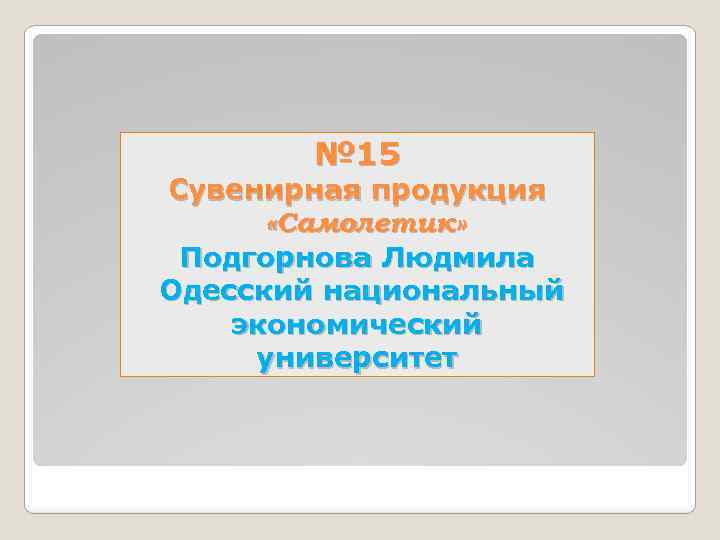 №15
Сувенирная продукция
«Самолетик»
Подгорнова Людмила
Одесский национальный экономический университет